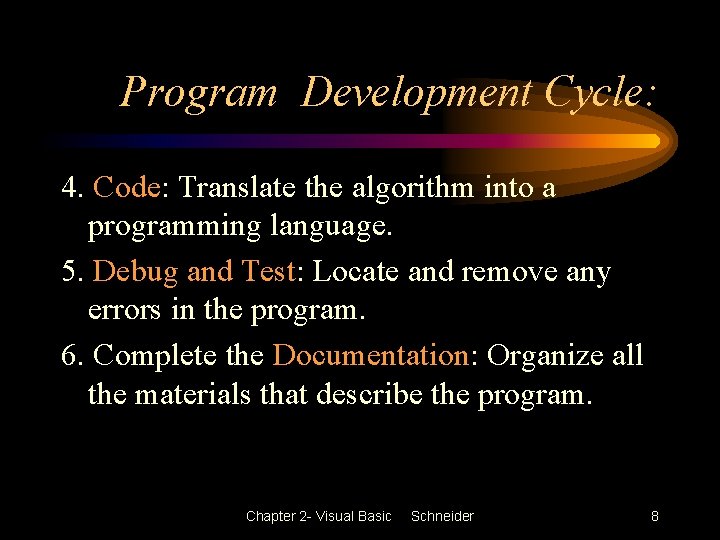 Program Development Cycle:

4. Code: Translate the algorithm into a programming language.

5. Debug and Test: Locate and remove any errors in the program.

6. Complete the Documentation: Organize all the materials that describe the program.

Chapter 2- Visual Basic Schneider 8